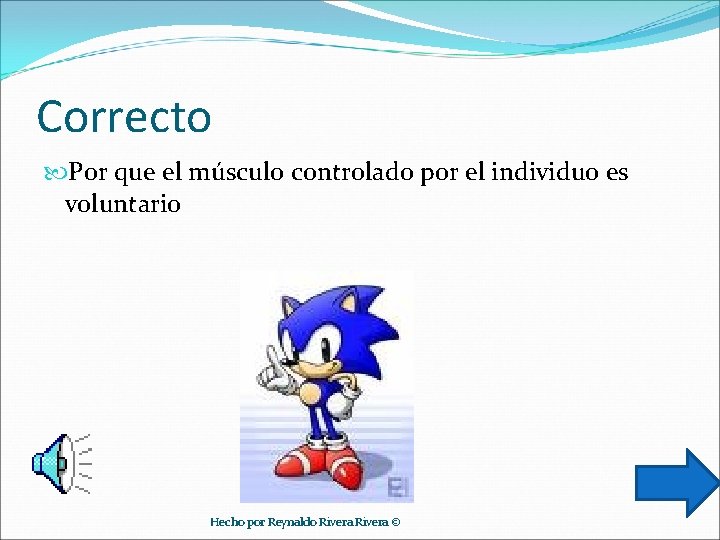 Correcto

Por que el músculo controlado por el individuo es voluntario

Hecho por Reynaldo Rivera Rivera ©